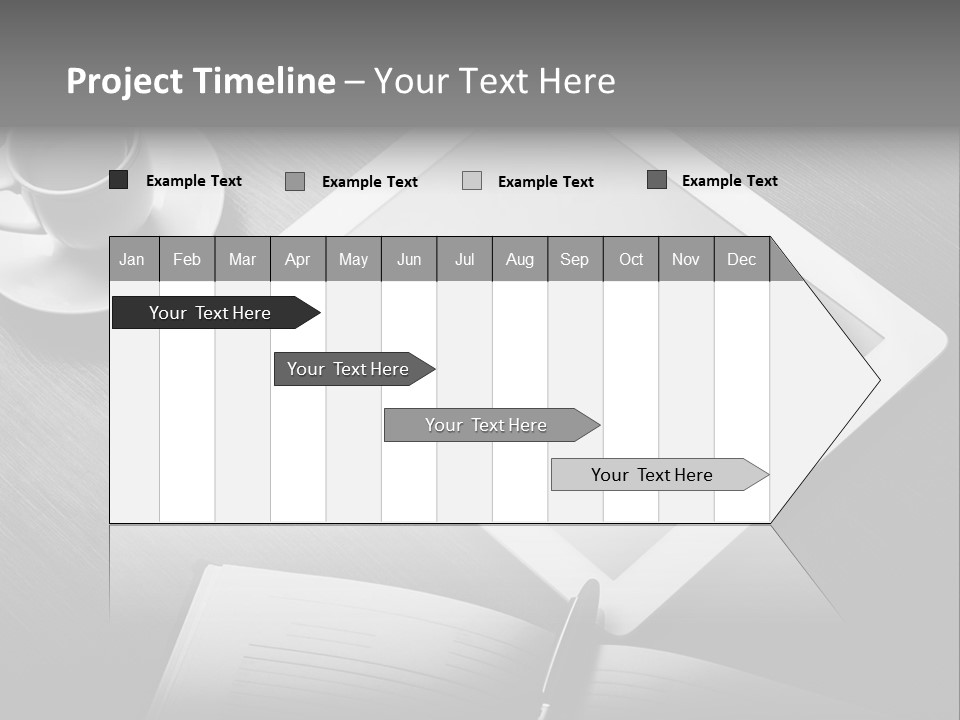 Project Timeline – Your Text Here

Example Text Example Text Example Text Example Text

| Jan | Feb | Mar | Apr | May | Jun | Jul | Aug | Sep | Oct | Nov | Dec |
|---|---|---|---|---|---|---|---|---|---|---|---|

Your Text Here

Your Text Here

Your Text Here

Your Text Here